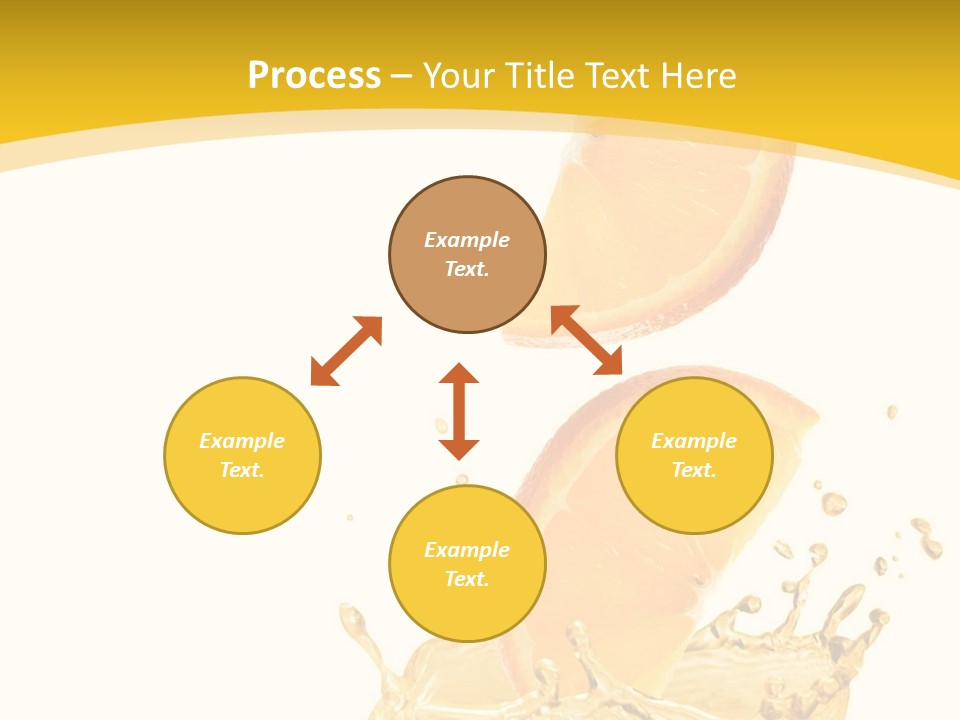 Process – Your Title Text Here

Example Text.

Example Text.

Example Text.

Example Text.